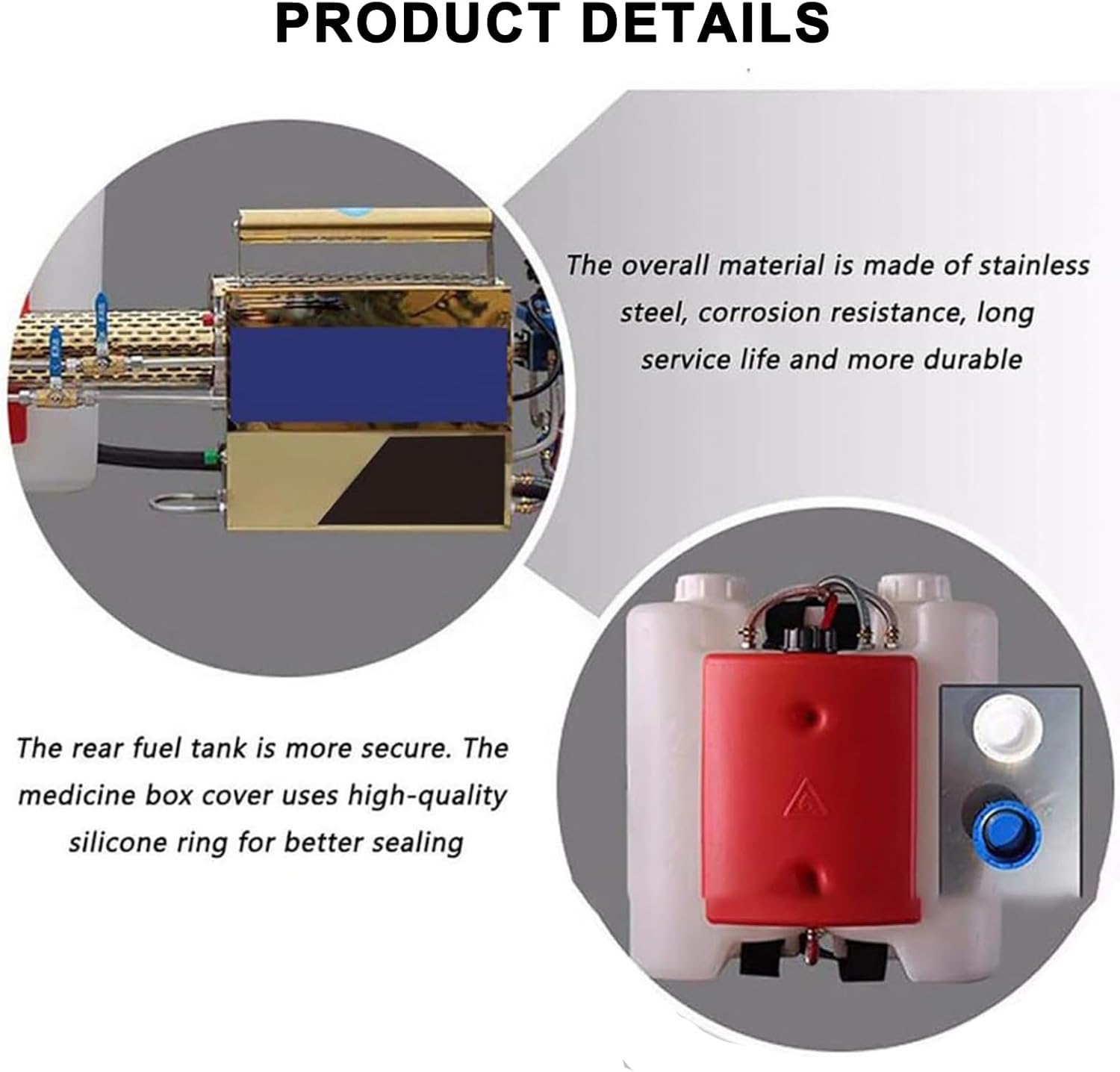 PRODUCT DETAILS

The overall material is made of stainless steel, corrosion resistance, long service life and more durable

The rear fuel tank is more secure. The medicine box cover uses high-quality silicone ring for better sealing